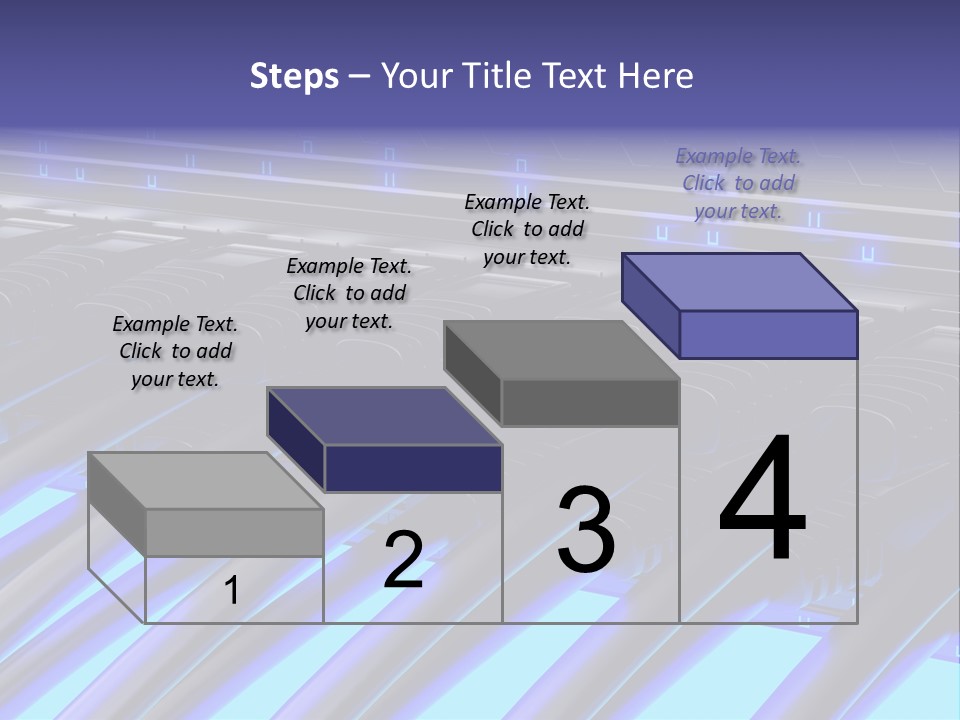 Steps – Your Title Text Here

Example Text. Click to add your text.

Example Text. Click to add your text.

Example Text. Click to add your text.

Example Text. Click to add your text.

1

2

3

4